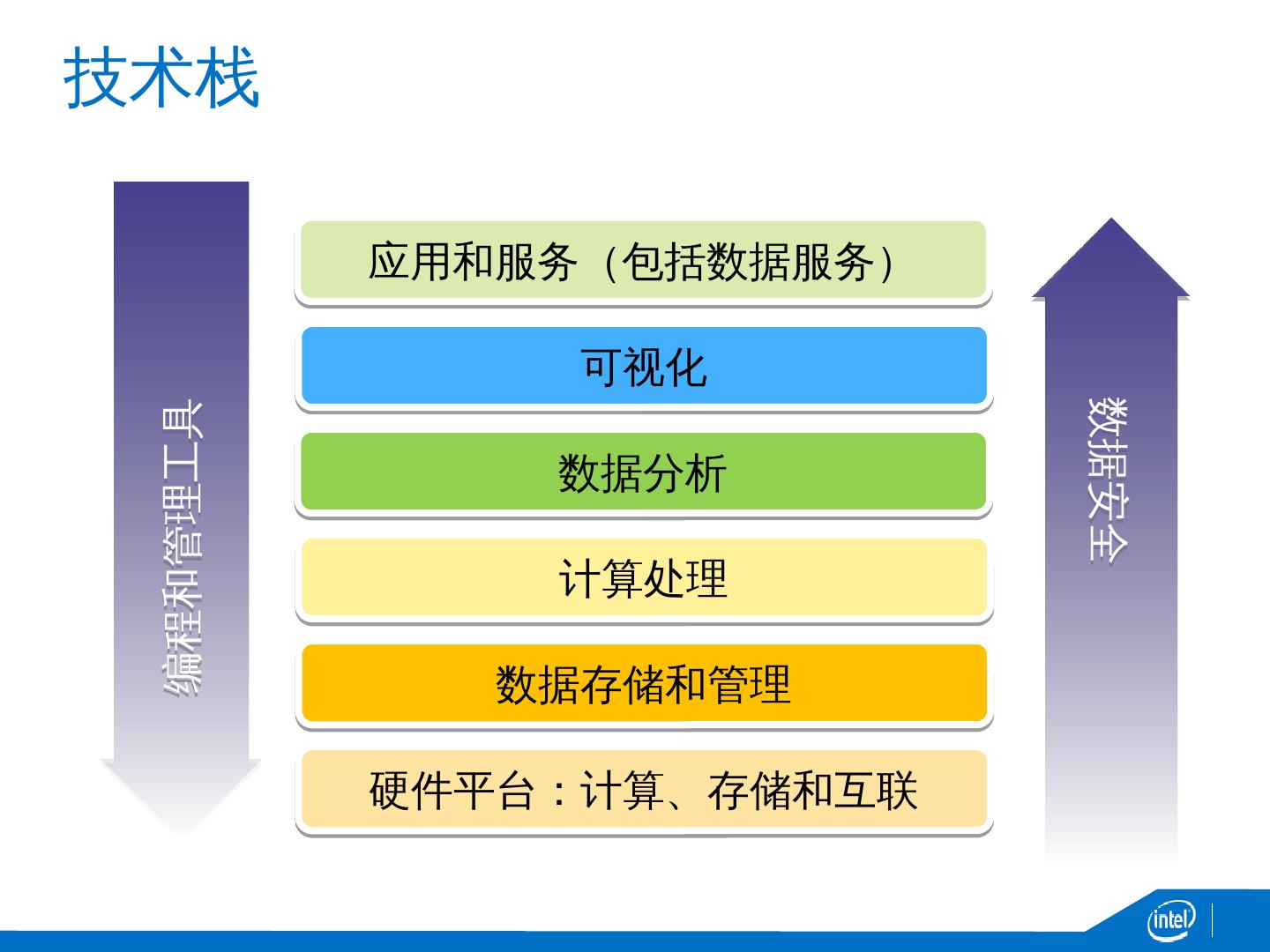 技术栈

编程和管理工具

应用和服务（包括数据服务）

可视化

数据分析

计算处理

数据存储和管理

硬件平台：计算、存储和互联

数据安全

intel